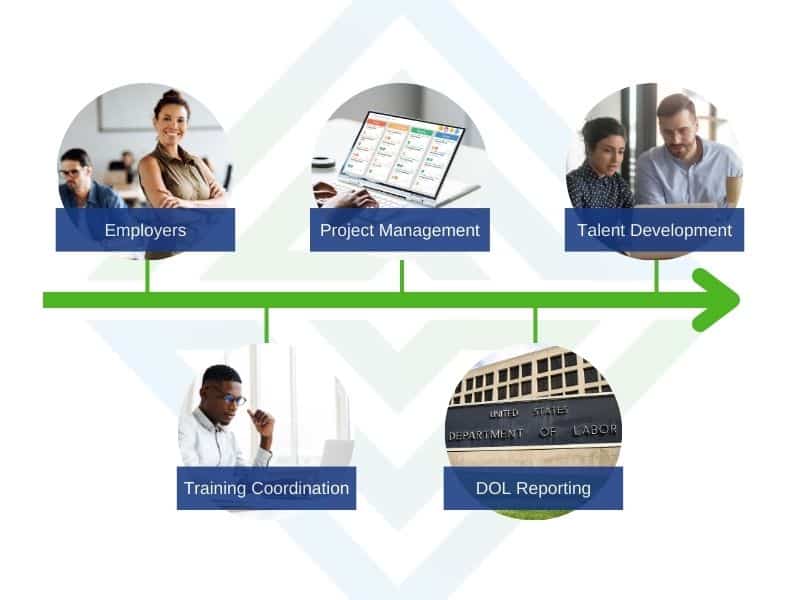 Employers

Project Management

Talent Development

Training Coordination

UNITED STATES DEPARTMENT OF LABOR

DOL Reporting